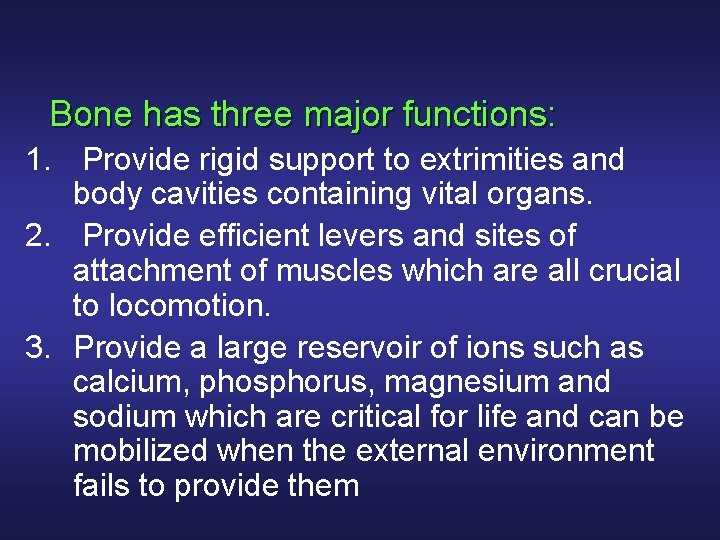 Bone has three major functions:

1. Provide rigid support to extrimities and body cavities containing vital organs.
2. Provide efficient levers and sites of attachment of muscles which are all crucial to locomotion.
3. Provide a large reservoir of ions such as calcium, phosphorus, magnesium and sodium which are critical for life and can be mobilized when the external environment fails to provide them